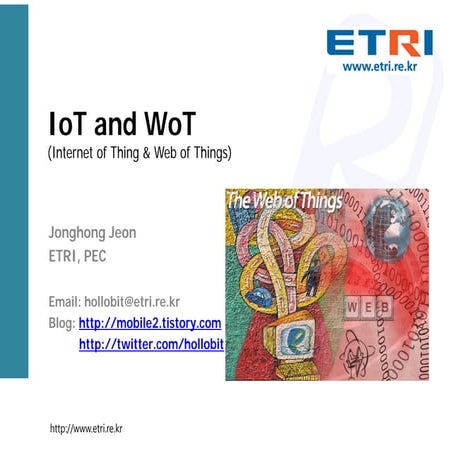 ETRI
www.etri.re.kr

IoT and WoT
(Internet of Thing & Web of Things)

The Web of Things

W E B

Jonghong Jeon
ETRI, PEC

Email: hollobit@etri.re.kr
Blog: http://mobile2.tistory.com
http://twitter.com/hollobit

http://www.etri.re.kr